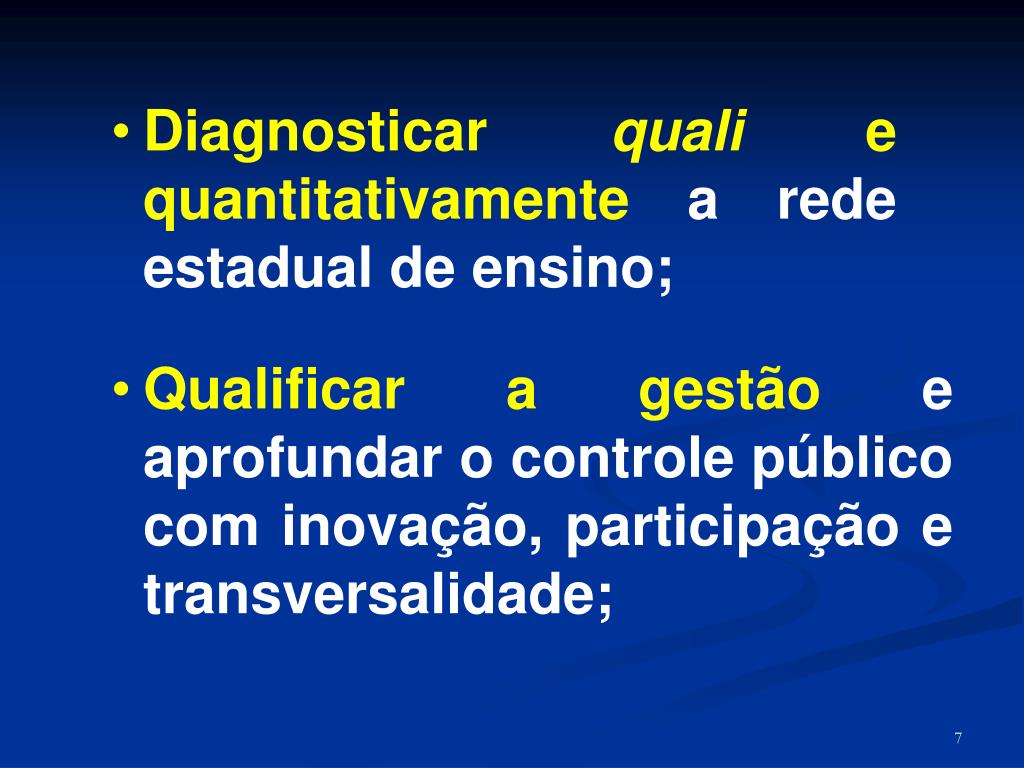 • Diagnosticar quali e quantitativamente a rede estadual de ensino;

• Qualificar a gestão e aprofundar o controle público com inovação, participação e transversalidade;

7